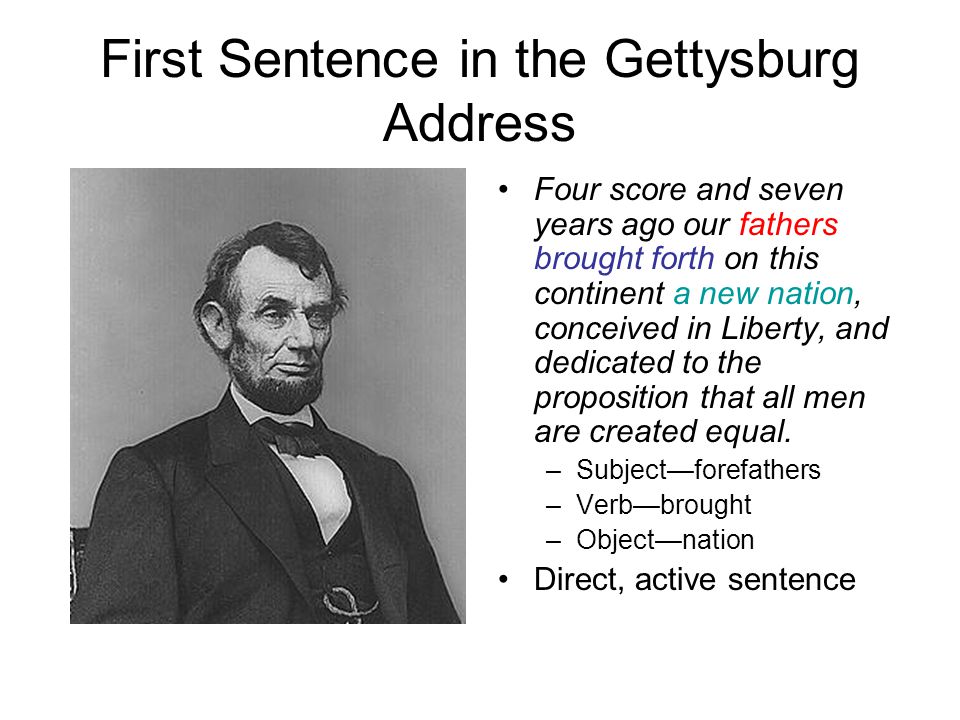 First Sentence in the Gettysburg Address

• Four score and seven years ago our fathers brought forth on this continent a new nation, conceived in Liberty, and dedicated to the proposition that all men are created equal.
– Subject—forefathers
– Verb—brought
– Object—nation
• Direct, active sentence